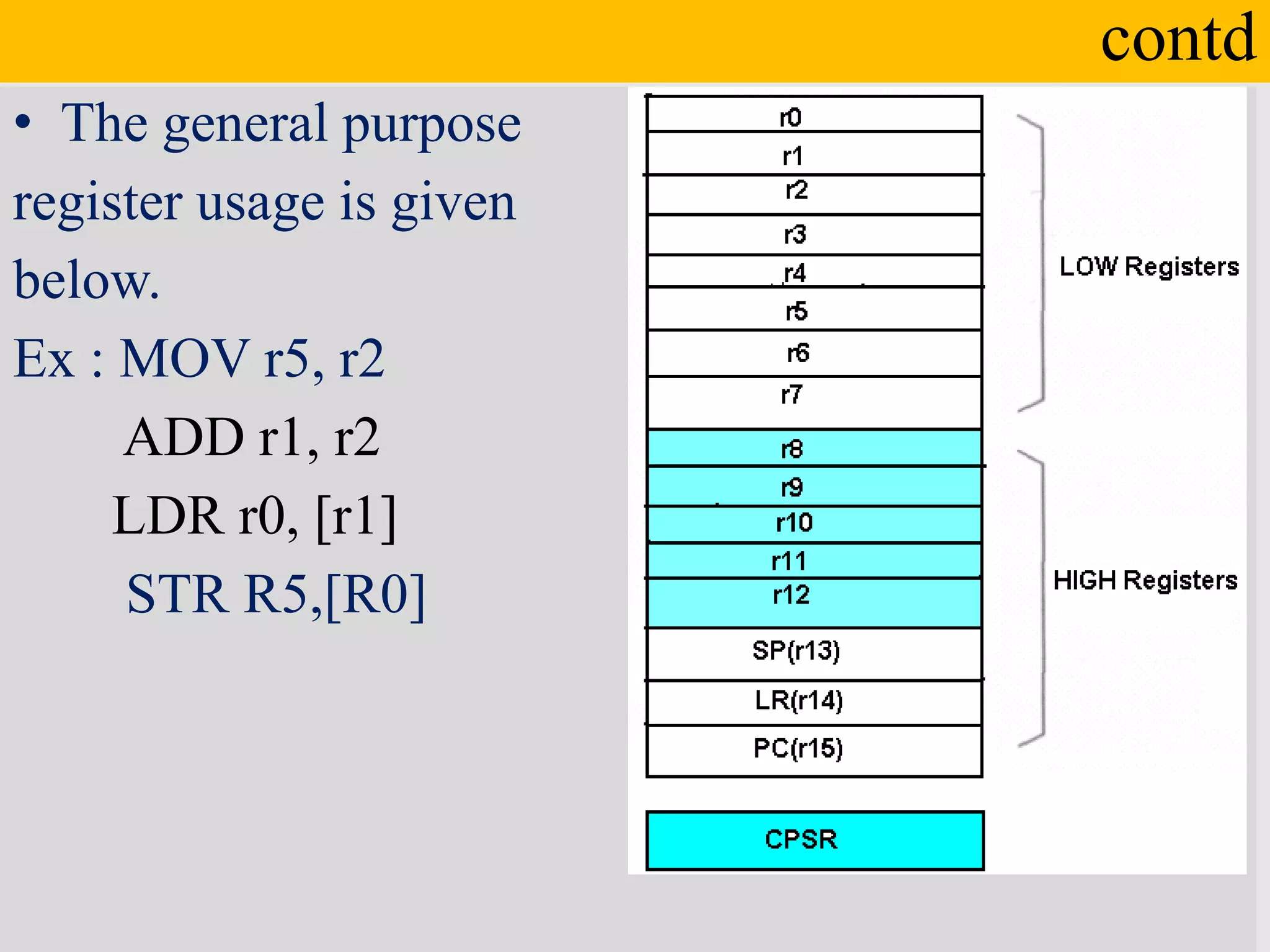 contd

• The general purpose register usage is given below.

Ex : MOV r5, r2
ADD r1, r2
LDR r0, [r1]
STR R5,[R0]

r0
r1
r2
r3
r4
r5
r6
r7
r8
r9
r10
r11
r12
SP(r13)
LR(r14)
PC(r15)

CPSR

LOW Registers

HIGH Registers